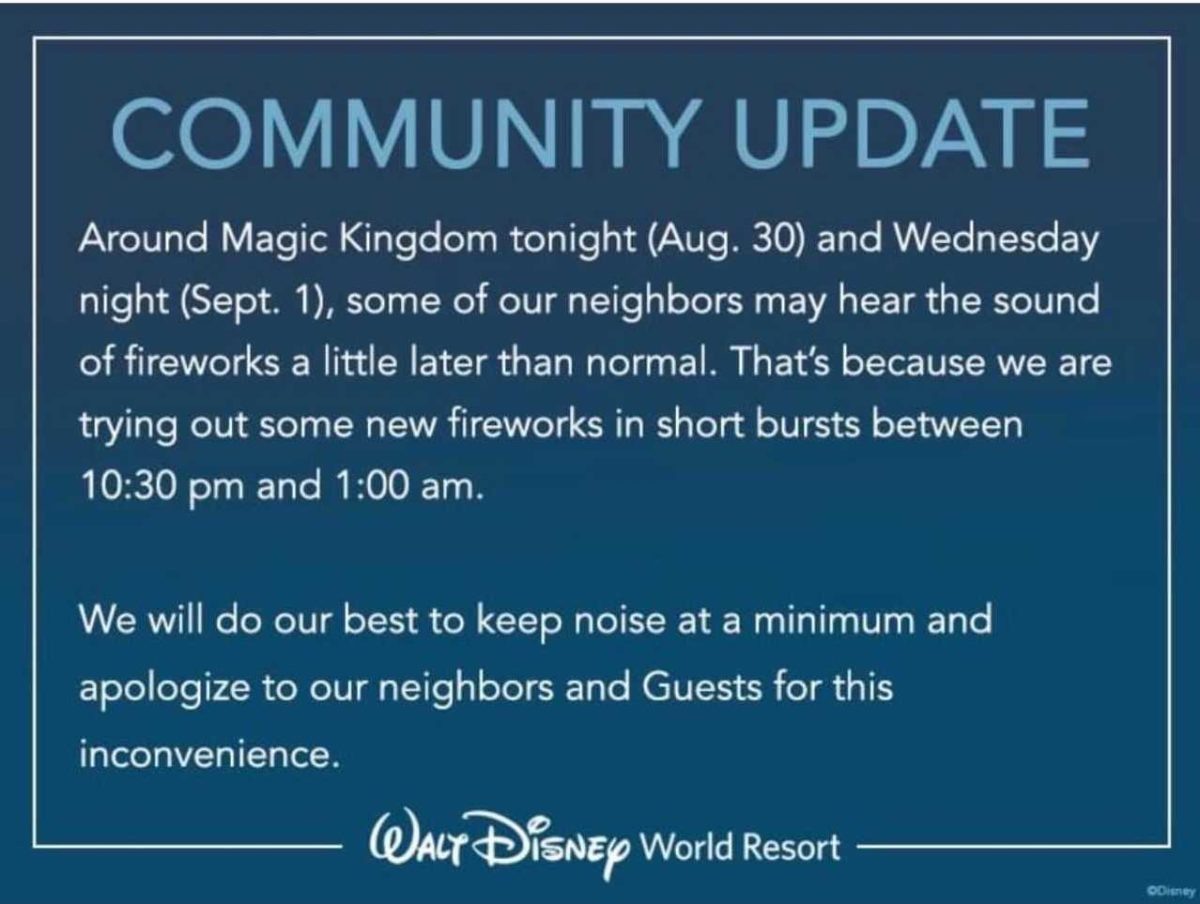 COMMUNITY UPDATE

Around Magic Kingdom tonight (Aug. 30) and Wednesday night (Sept. 1), some of our neighbors may hear the sound of fireworks a little later than normal. That's because we are trying out some new fireworks in short bursts between 10:30 pm and 1:00 am.

We will do our best to keep noise at a minimum and apologize to our neighbors and Guests for this inconvenience.

Walt Disney World Resort

©Disney